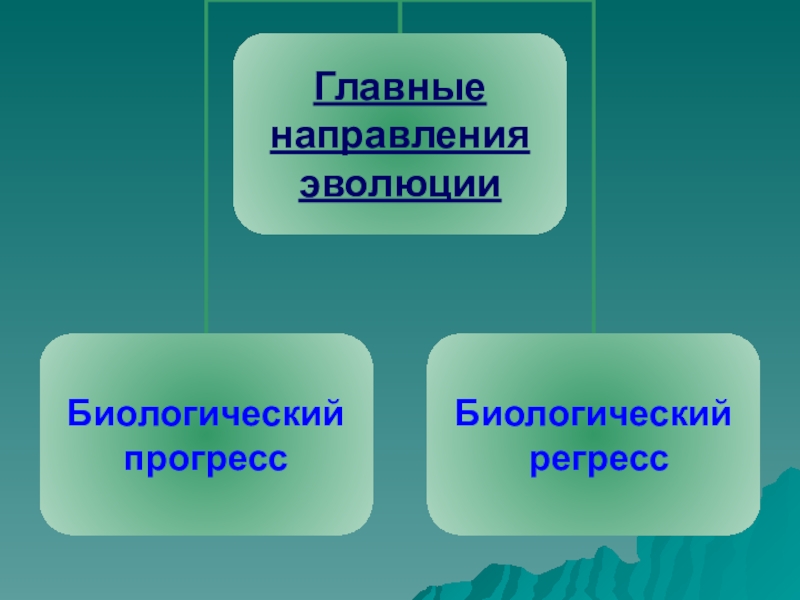 Главные направления эволюции

Биологический прогресс

Биологический регресс